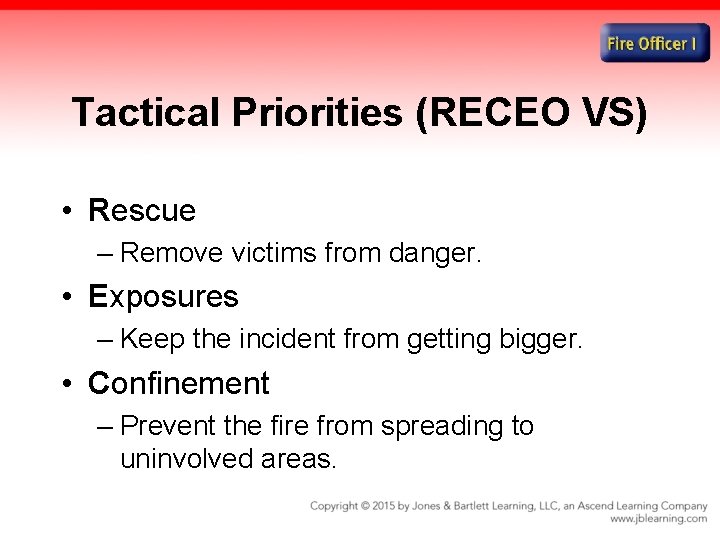 Fire Officer I

Tactical Priorities (RECEO VS)

• Rescue
– Remove victims from danger.
• Exposures
– Keep the incident from getting bigger.
• Confinement
– Prevent the fire from spreading to uninvolved areas.

Copyright © 2015 by Jones & Bartlett Learning, LLC, an Ascend Learning Company
www.jblearning.com